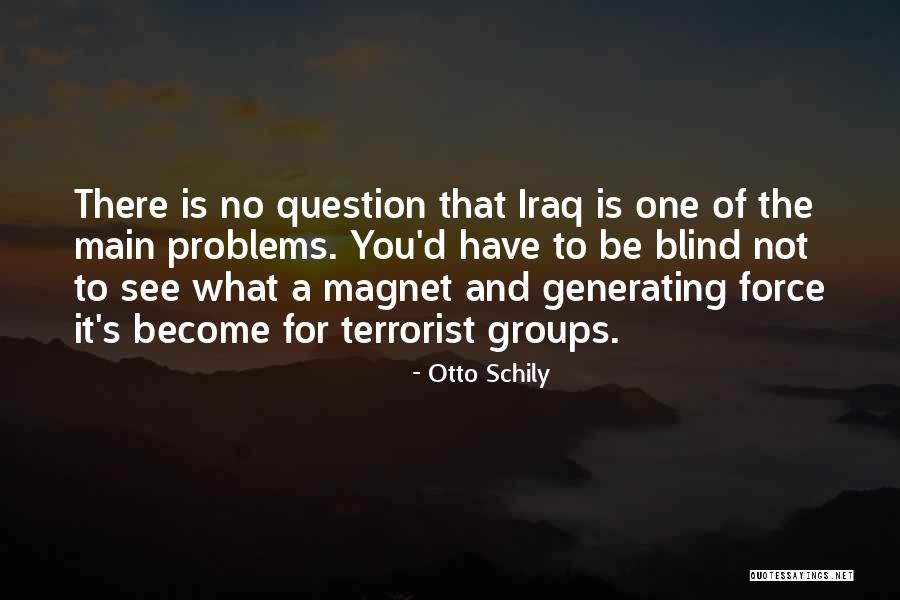 There is no question that Iraq is one of the main problems. You'd have to be blind not to see what a magnet and generating force it's become for terrorist groups.

- Otto Schily

QUOTESSAYINGS.NET